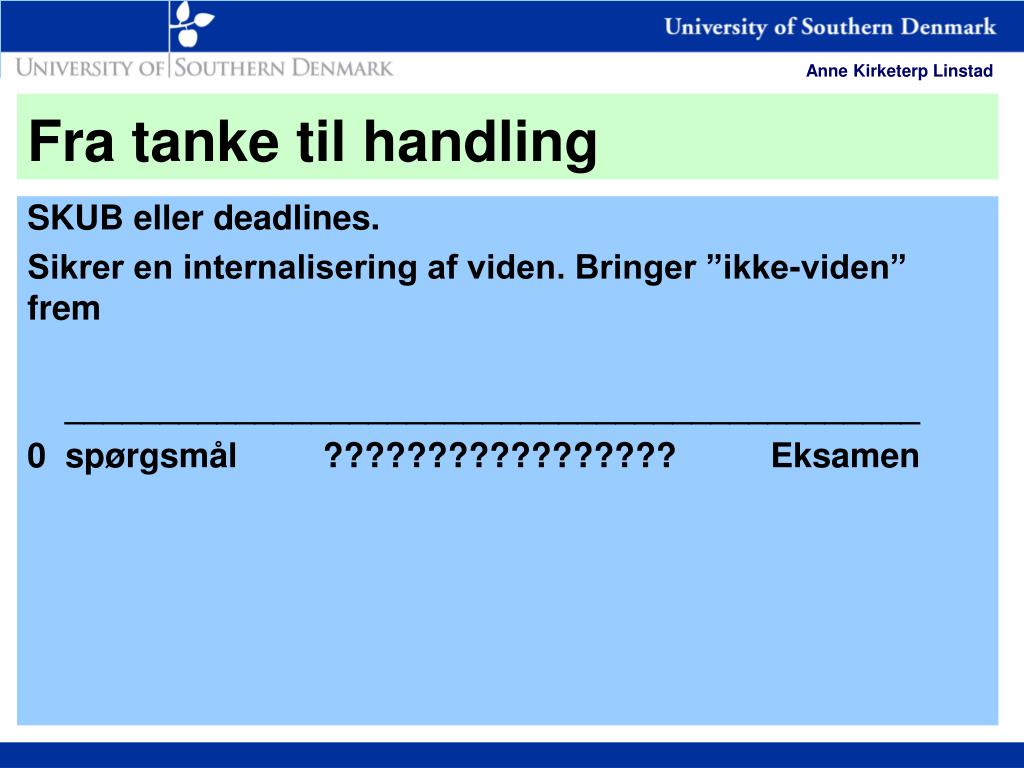 University of Southern Denmark

UNIVERSITY OF SOUTHERN DENMARK

Anne Kirketerp Linstad

Fra tanke til handling

SKUB eller deadlines.

Sikrer en internalisering af viden. Bringer ”ikke-viden” frem

_______________________________________________

0 spørgsmål ????????????????? Eksamen